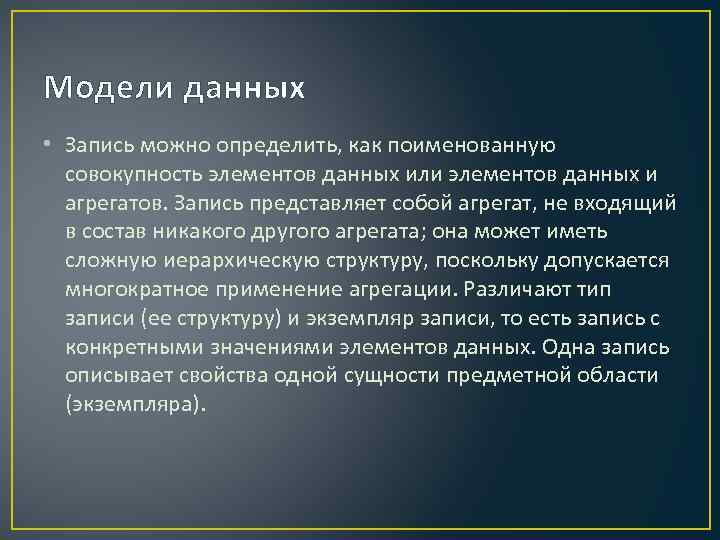 Модели данных

• Запись можно определить, как поименованную совокупность элементов данных или элементов данных и агрегатов. Запись представляет собой агрегат, не входящий в состав никакого другого агрегата; она может иметь сложную иерархическую структуру, поскольку допускается многократное применение агрегации. Различают тип записи (ее структуру) и экземпляр записи, то есть запись с конкретными значениями элементов данных. Одна запись описывает свойства одной сущности предметной области (экземпляра).